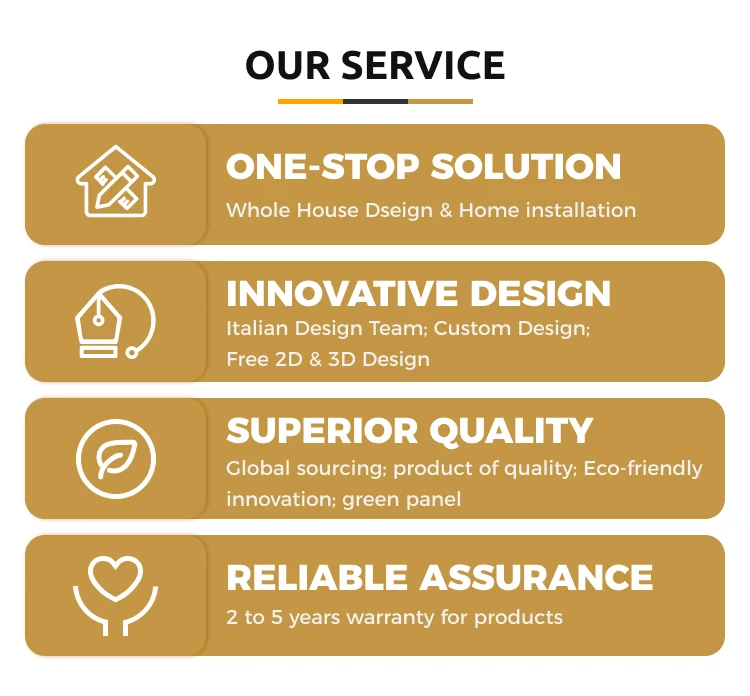 OUR SERVICE

ONE-STOP SOLUTION

Whole House Dseign & Home installation

INNOVATIVE DESIGN

Italian Design Team; Custom Design; Free 2D & 3D Design

SUPERIOR QUALITY

Global sourcing; product of quality; Eco-friendly innovation; green panel

RELIABLE ASSURANCE

2 to 5 years warranty for products